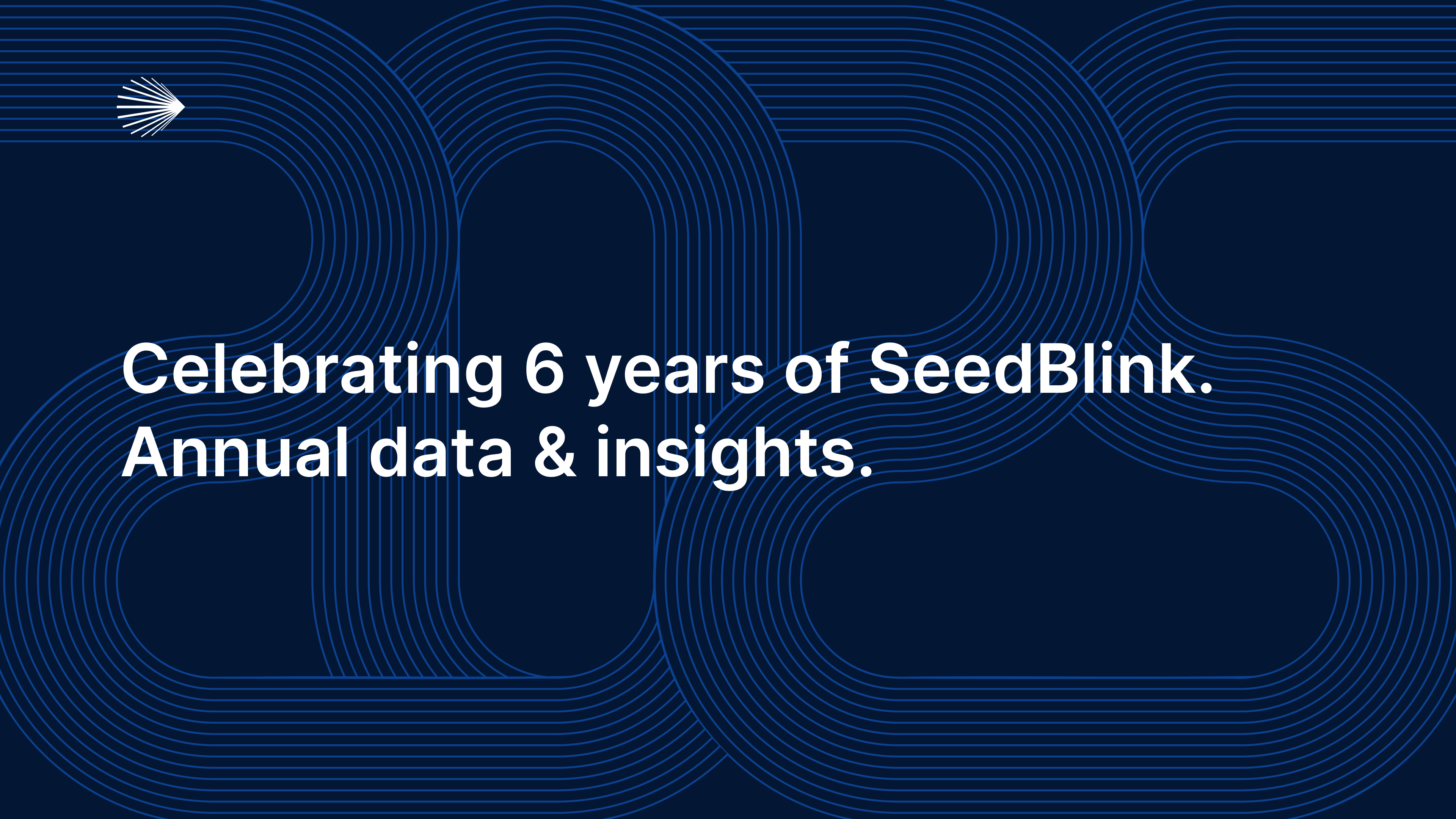 Celebrating 6 years of SeedBlink.
Annual data & insights.